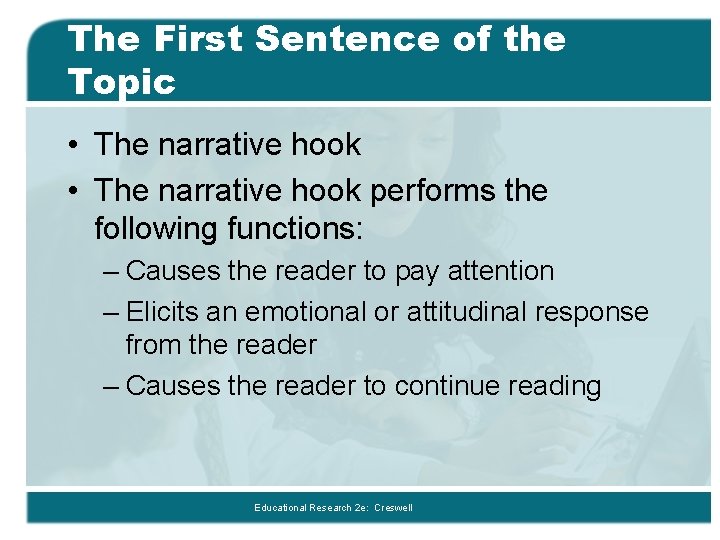 The First Sentence of the Topic

• The narrative hook
• The narrative hook performs the following functions:
– Causes the reader to pay attention
– Elicits an emotional or attitudinal response from the reader
– Causes the reader to continue reading

Educational Research 2e: Creswell